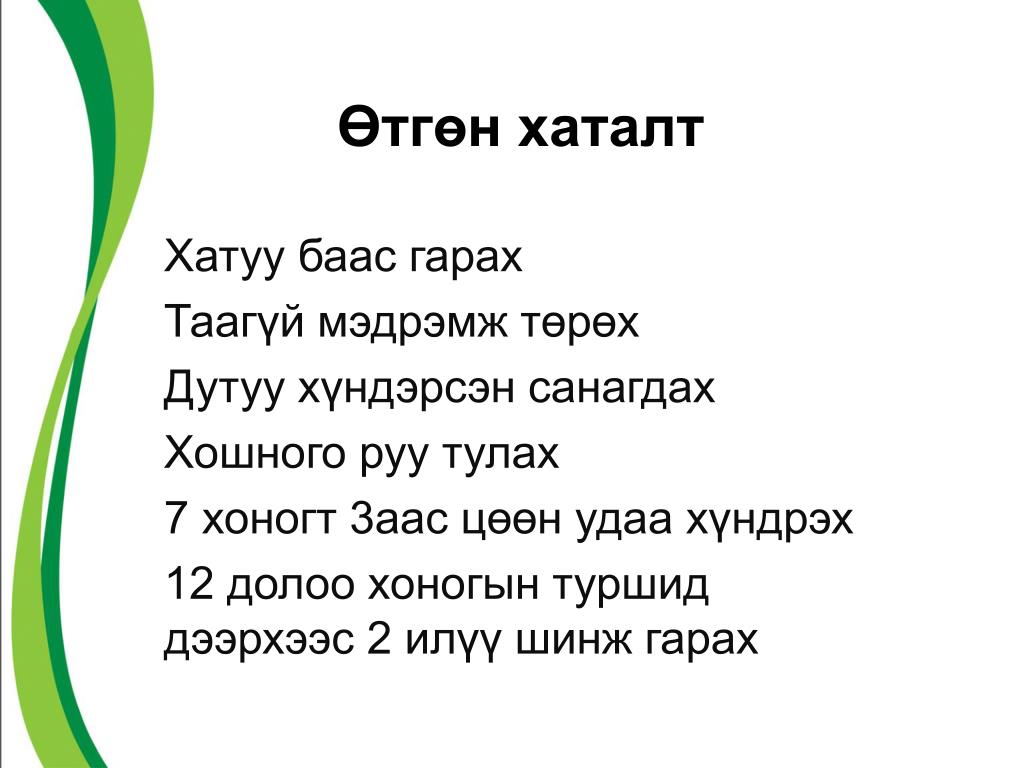 Өтгөн хаталт

Хатуу баас гарах

Таагүй мэдрэмж төрөх

Дутуу хүндэрсэн санагдах

Хошного руу тулах

7 хоногт 3аас цөөн удаа хүндрэх

12 долоо хоногын туршид дээрхээс 2 илүү шинж гарах